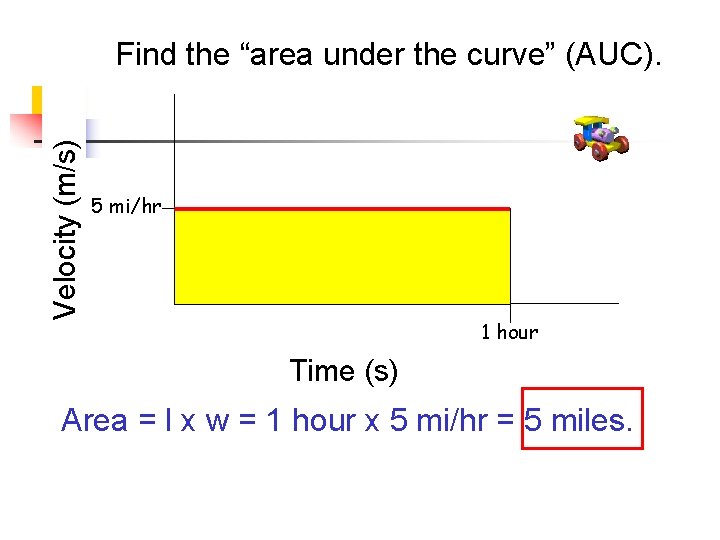 Find the “area under the curve” (AUC).

Velocity (m/s)

5 mi/hr

1 hour

Time (s)

Area = l x w = 1 hour x 5 mi/hr = 5 miles.